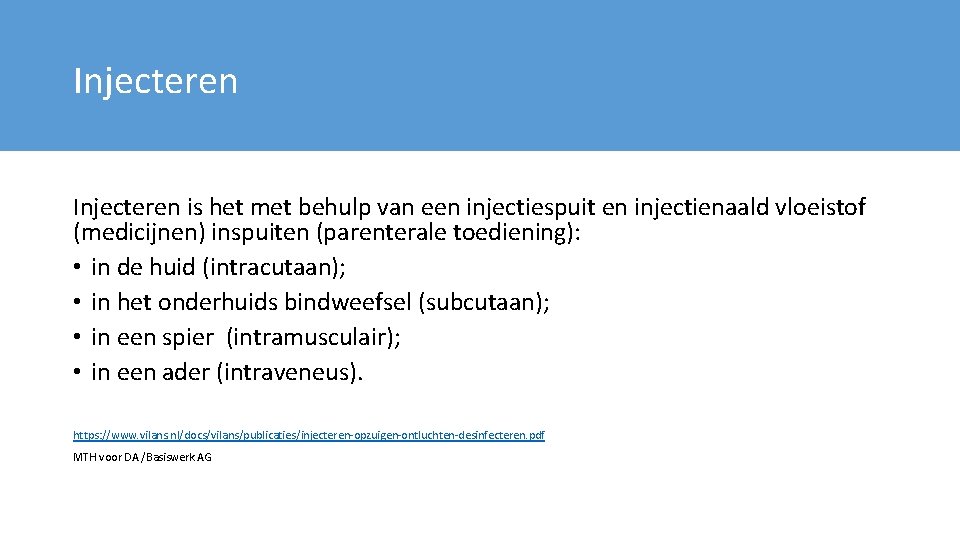 Injecteren

Injecteren is het met behulp van een injectiespuit en injectienaald vloeistof (medicijnen) inspuiten (parenterale toediening):
• in de huid (intracutaan);
• in het onderhuids bindweefsel (subcutaan);
• in een spier (intramusculair);
• in een ader (intraveneus).

https://www.vilans.nl/docs/vilans/publicaties/injecteren-opzuigen-ontluchten-desinfecteren.pdf

MTH voor DA /Basiswerk AG